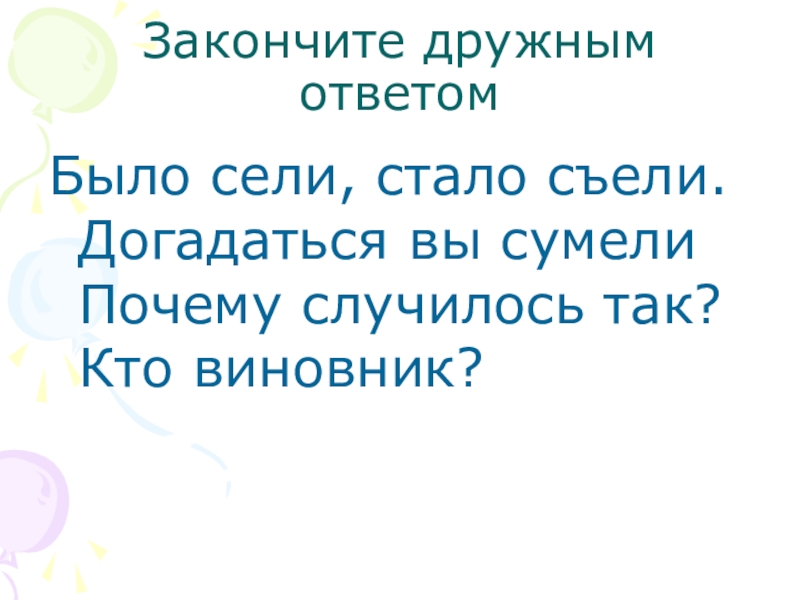 Закончите дружным ответом

Было сели, стало съели.
Догадаться вы сумели
Почему случилось так?
Кто виновник?